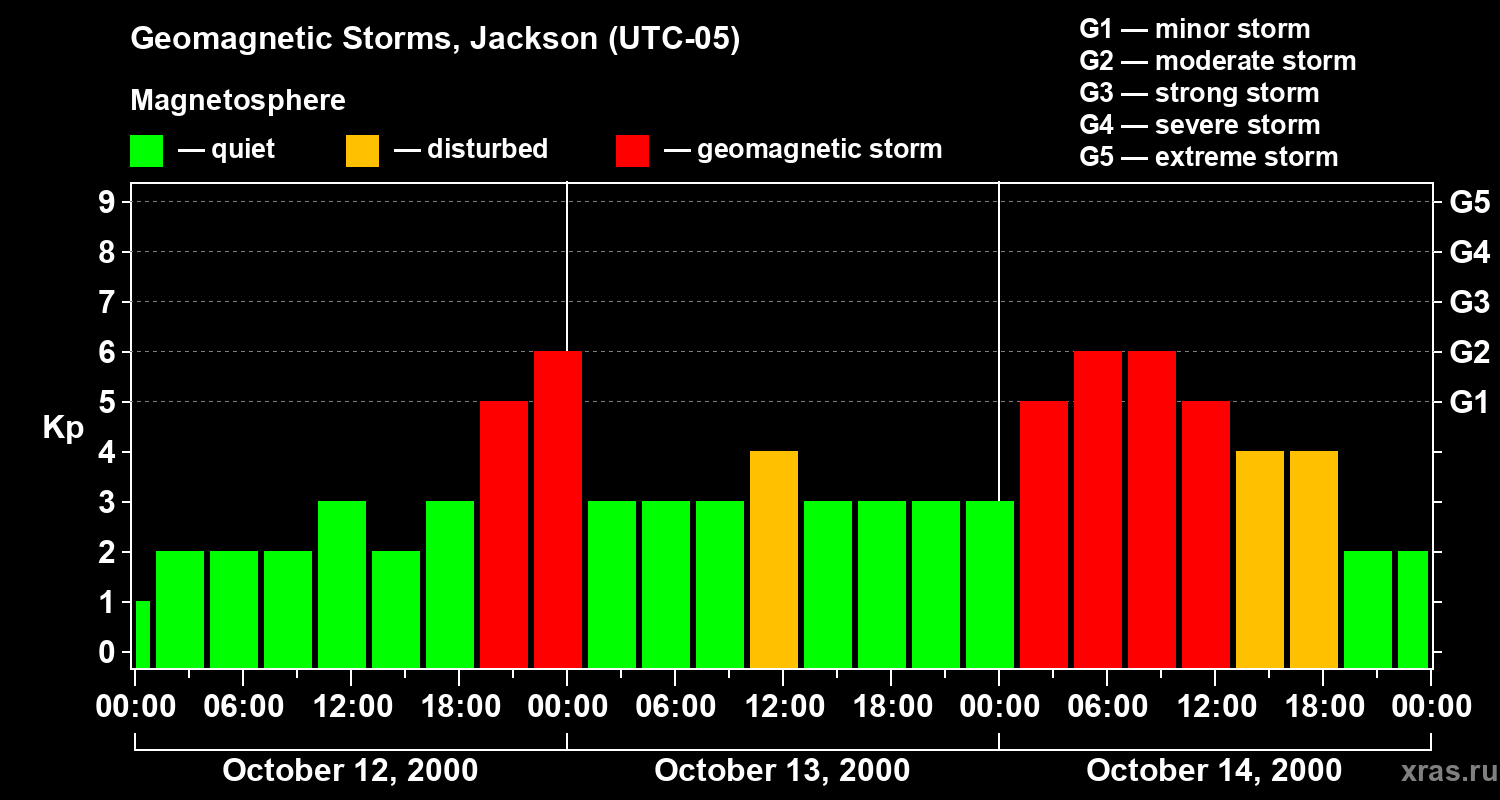 Geomagnetic Storms, Jackson (UTC-05)

Magnetosphere

— quiet — disturbed — geomagnetic storm

G1 — minor storm
G2 — moderate storm
G3 — strong storm
G4 — severe storm
G5 — extreme storm

Kp

9
8
7
6
5
4
3
2
1
0

G5
G4
G3
G2
G1

00:00 06:00 12:00 18:00 00:00 06:00 12:00 18:00 00:00 06:00 12:00 18:00 00:00

October 12, 2000
October 13, 2000
October 14, 2000

xras.ru